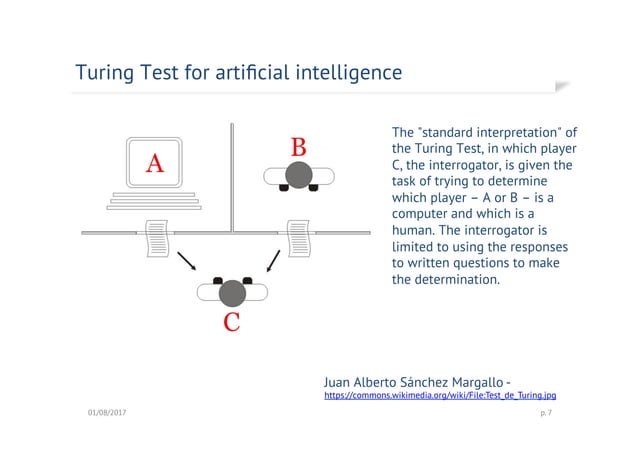 Turing Test for artificial intelligence

A

B

C

The "standard interpretation" of the Turing Test, in which player C, the interrogator, is given the task of trying to determine which player – A or B – is a computer and which is a human. The interrogator is limited to using the responses to written questions to make the determination.

Juan Alberto Sánchez Margallo - https://commons.wikimedia.org/wiki/File:Test_de_Turing.jpg

01/08/2017

p. 7